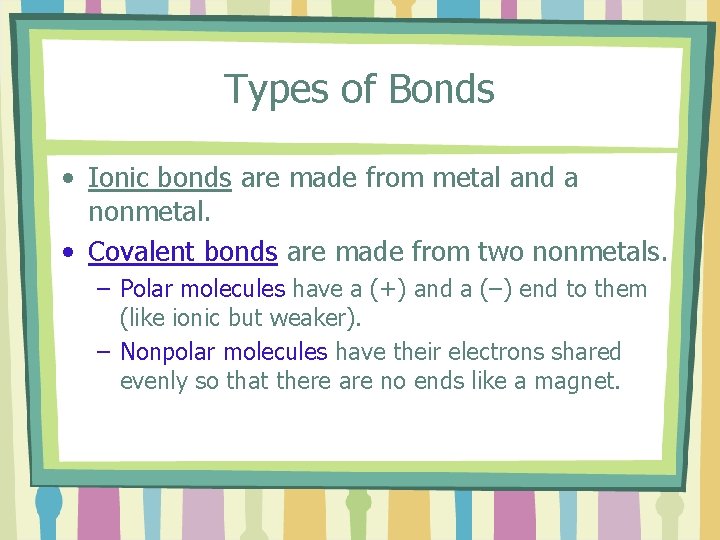 Types of Bonds

• Ionic bonds are made from metal and a nonmetal.

• Covalent bonds are made from two nonmetals.

– Polar molecules have a (+) and a (–) end to them (like ionic but weaker).

– Nonpolar molecules have their electrons shared evenly so that there are no ends like a magnet.